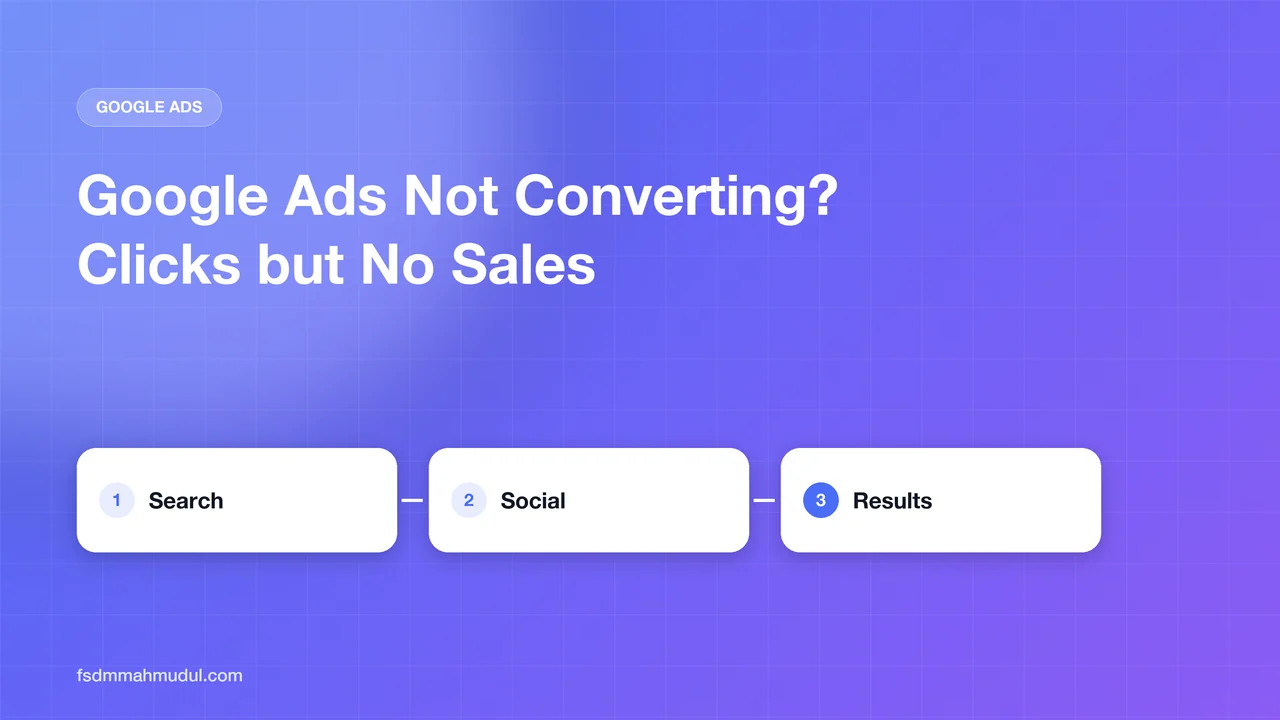 GOOGLE ADS

Google Ads Not Converting?
Clicks but No Sales

1 Search

2 Social

3 Results

fsdmmahmudul.com